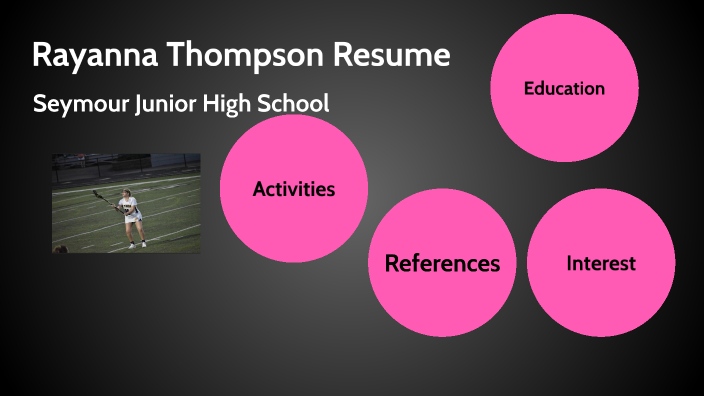 Rayanna Thompson Resume

Seymour Junior High School

Education

Activities

References

Interest